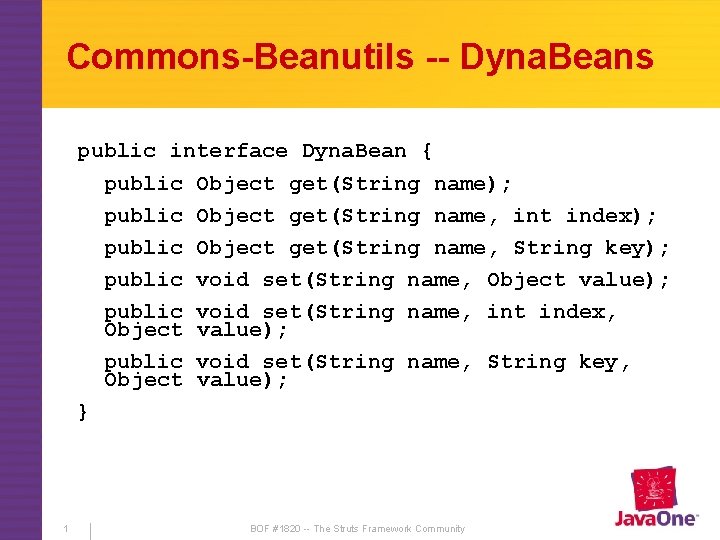 Commons-Beanutils -- DynaBeans

public interface DynaBean {
public Object get(String name);
public Object get(String name, int index);
public Object get(String name, String key);
public void set(String name, Object value);
public void set(String name, int index, Object value);
public void set(String name, String key, Object value);
}

1

BOF #1820 -- The Struts Framework Community

JavaOne